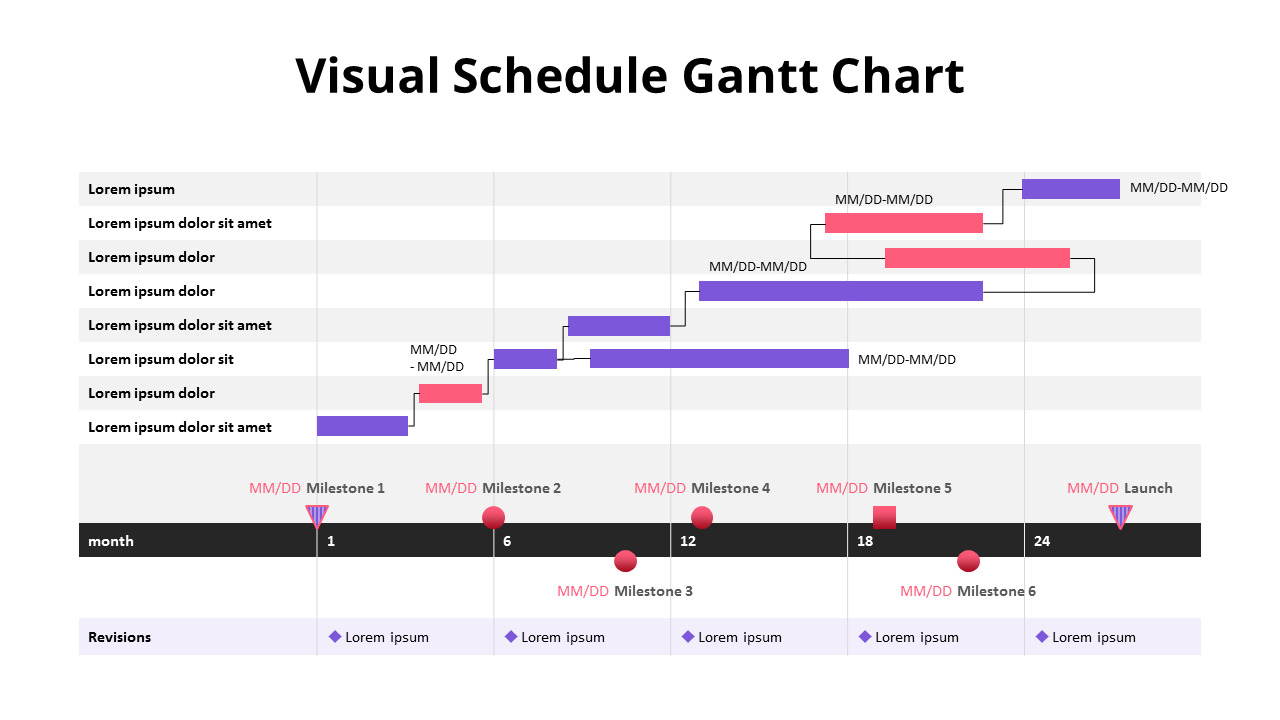 Visual Schedule Gantt Chart

Lorem ipsum
Lorem ipsum dolor sit amet
Lorem ipsum dolor
Lorem ipsum dolor
Lorem ipsum dolor sit amet
Lorem ipsum dolor sit
Lorem ipsum dolor
Lorem ipsum dolor sit amet

MM/DD-MM/DD
MM/DD-MM/DD
MM/DD-MM/DD
MM/DD - MM/DD
MM/DD-MM/DD

MM/DD Milestone 1
MM/DD Milestone 2
MM/DD Milestone 4
MM/DD Milestone 5
MM/DD Launch

month
1
6
12
18
24

MM/DD Milestone 3
MM/DD Milestone 6

Revisions
Lorem ipsum
Lorem ipsum
Lorem ipsum
Lorem ipsum
Lorem ipsum